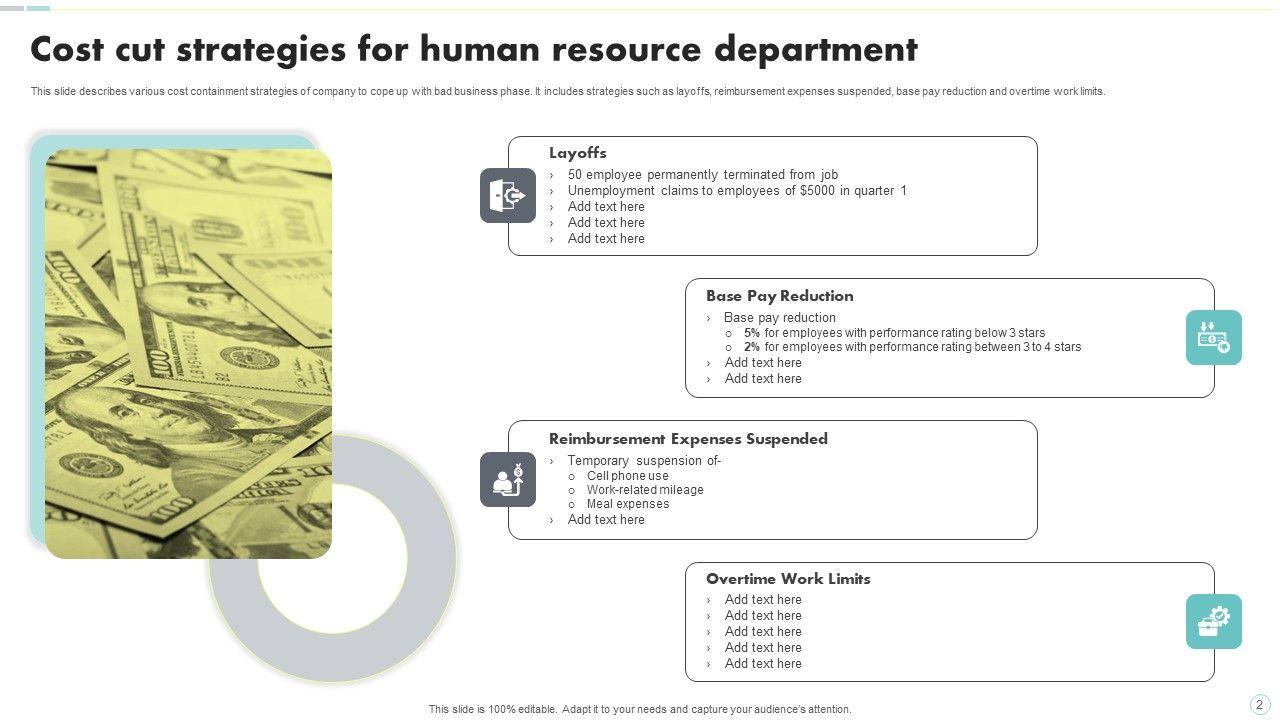 Cost cut strategies for human resource department

This slide describes various cost containment strategies of company to cope up with bad business phase. It includes strategies such as layoffs, reimbursement expenses suspended, base pay reduction and overtime work limits.

Layoffs
› 50 employee permanently terminated from job
› Unemployment claims to employees of $5000 in quarter 1
› Add text here
› Add text here
› Add text here

Base Pay Reduction
› Base pay reduction
o 5% for employees with performance rating below 3 stars
o 2% for employees with performance rating between 3 to 4 stars
› Add text here
› Add text here

Reimbursement Expenses Suspended
› Temporary suspension of-
o Cell phone use
o Work-related mileage
o Meal expenses
› Add text here

Overtime Work Limits
› Add text here
› Add text here
› Add text here
› Add text here
› Add text here

This slide is 100% editable. Adapt it to your needs and capture your audience's attention.

2